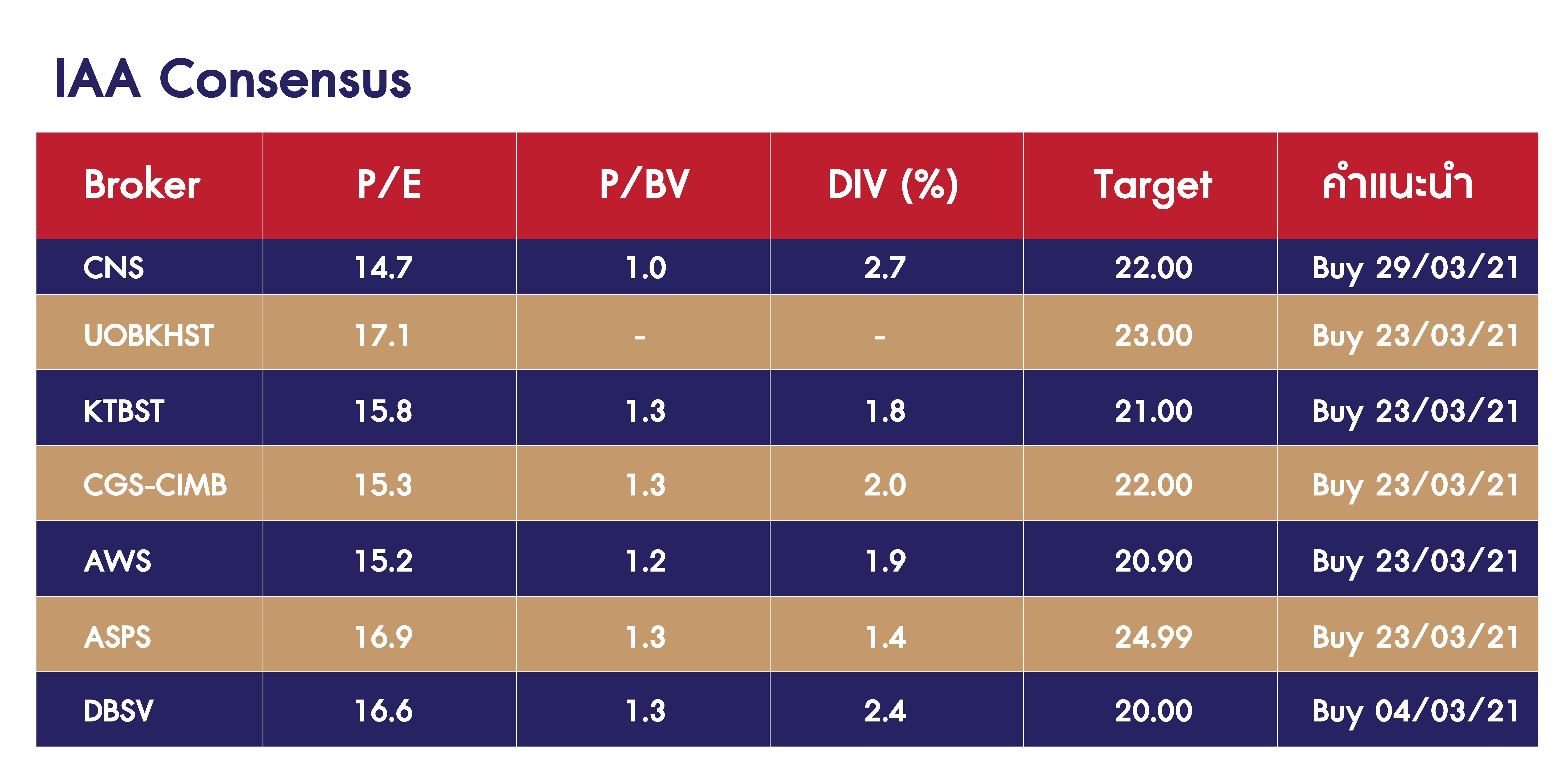 IAA Consensus

| Broker | P/E | P/BV | DIV (%) | Target | คำแนะนำ |
|---|---|---|---|---|---|
| CNS | 14.7 | 1.0 | 2.7 | 22.00 | Buy 29/03/21 |
| UOBKHST | 17.1 | - | - | 23.00 | Buy 23/03/21 |
| KTBST | 15.8 | 1.3 | 1.8 | 21.00 | Buy 23/03/21 |
| CGS-CIMB | 15.3 | 1.3 | 2.0 | 22.00 | Buy 23/03/21 |
| AWS | 15.2 | 1.2 | 1.9 | 20.90 | Buy 23/03/21 |
| ASPS | 16.9 | 1.3 | 1.4 | 24.99 | Buy 23/03/21 |
| DBSV | 16.6 | 1.3 | 2.4 | 20.00 | Buy 04/03/21 |